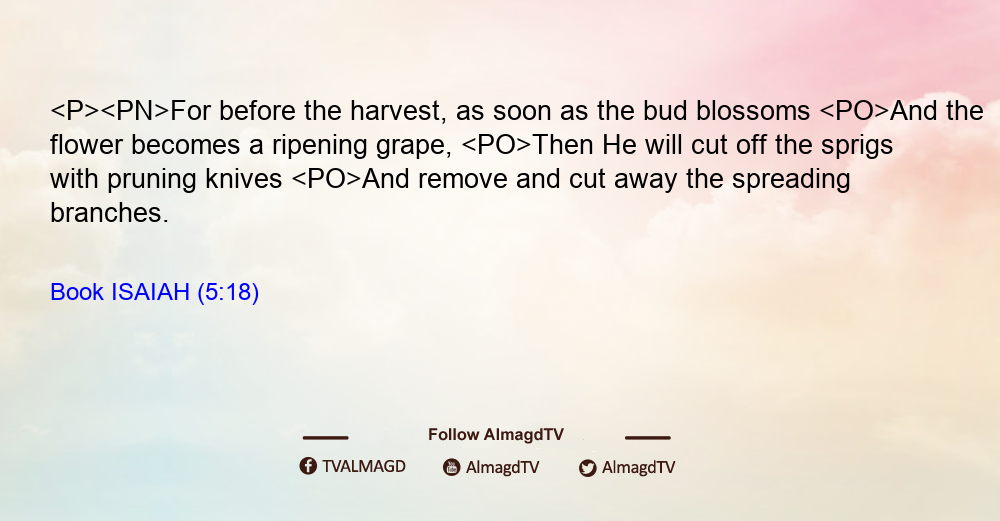 <P><PN>For before the harvest, as soon as the bud blossoms <PO>And the flower becomes a ripening grape, <PO>Then He will cut off the sprigs with pruning knives <PO>And remove and cut away the spreading branches.

Book ISAIAH (5:18)

Follow AlmagdTV

TVALMAGD AlmagdTV AlmagdTV